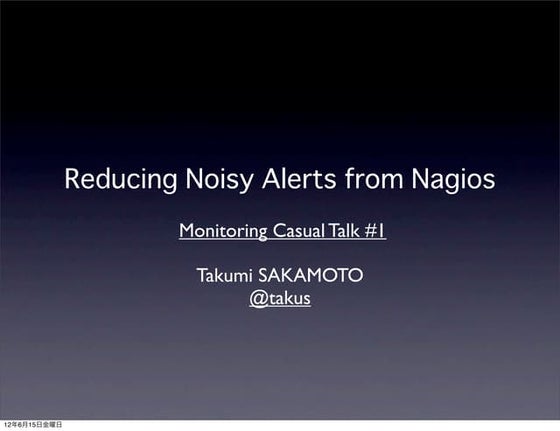 Reducing Noisy Alerts from Nagios

Monitoring Casual Talk #1

Takumi SAKAMOTO
@takus

12年6月15日金曜日